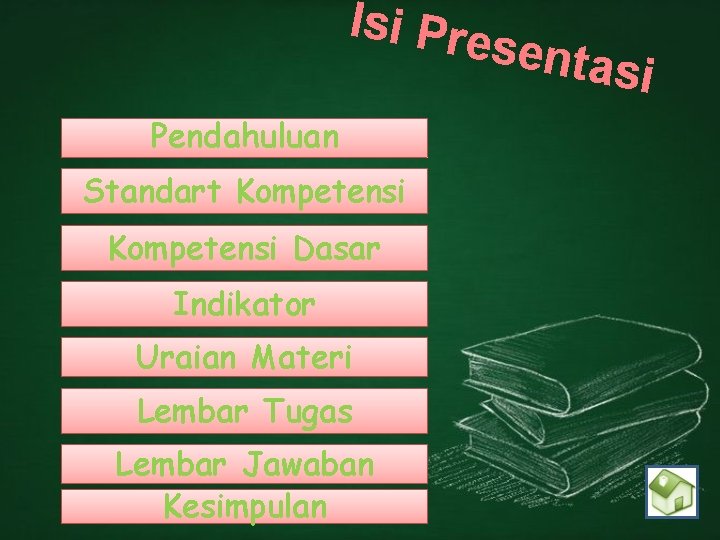 Isi Presentasi

Pendahuluan

Standart Kompetensi

Kompetensi Dasar

Indikator

Uraian Materi

Lembar Tugas

Lembar Jawaban

Kesimpulan